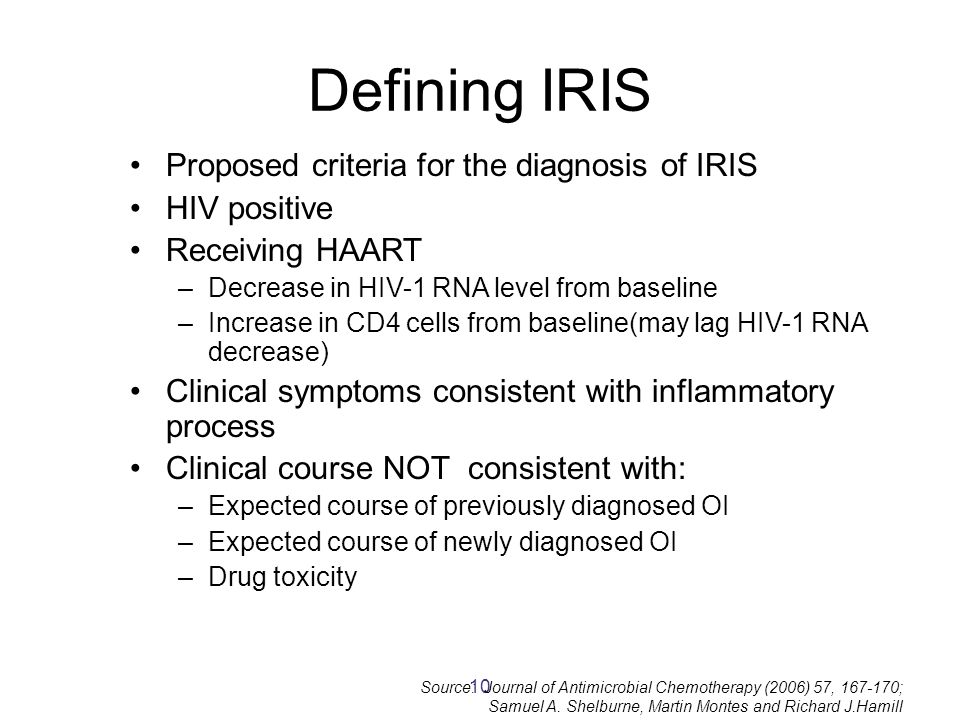 Defining IRIS

• Proposed criteria for the diagnosis of IRIS
• HIV positive
• Receiving HAART
– Decrease in HIV-1 RNA level from baseline
– Increase in CD4 cells from baseline(may lag HIV-1 RNA decrease)
• Clinical symptoms consistent with inflammatory process
• Clinical course NOT consistent with:
– Expected course of previously diagnosed OI
– Expected course of newly diagnosed OI
– Drug toxicity

10

Source: Journal of Antimicrobial Chemotherapy (2006) 57, 167-170; Samuel A. Shelburne, Martin Montes and Richard J.Hamill